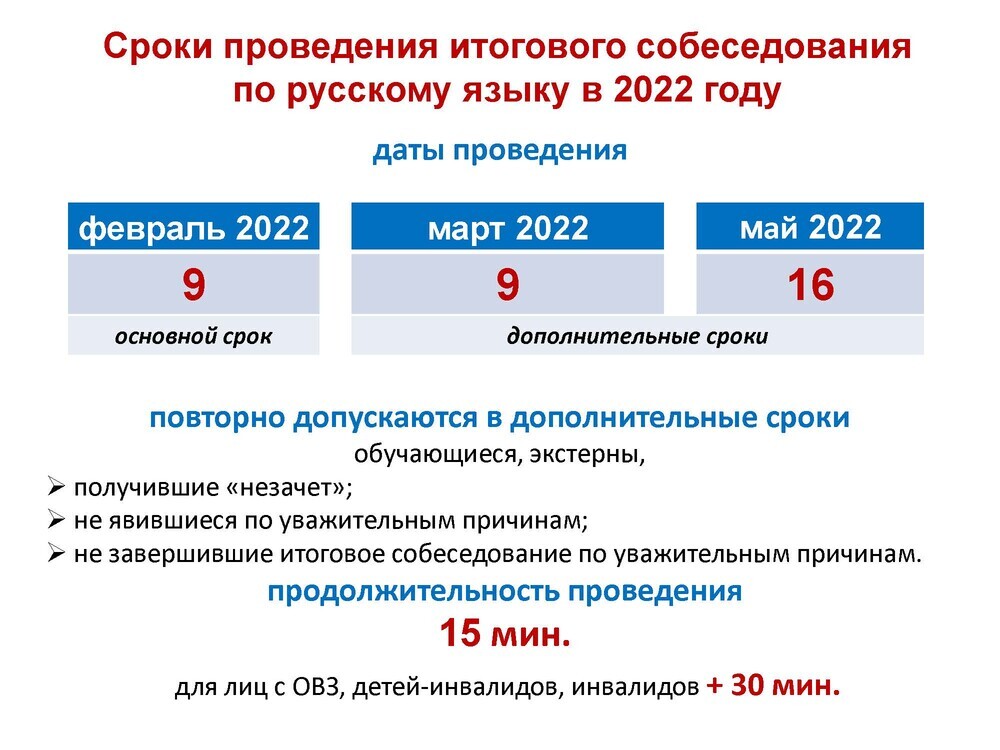 Сроки проведения итогового собеседования по русскому языку в 2022 году

даты проведения

| февраль 2022 | март 2022 | май 2022 |
|---|---|---|
| 9 | 9 | 16 |
| основной срок | дополнительные сроки | |

повторно допускаются в дополнительные сроки

обучающиеся, экстерны,

➢ получившие «незачет»;
➢ не явившиеся по уважительным причинам;
➢ не завершившие итоговое собеседование по уважительным причинам.

продолжительность проведения

15 мин.

для лиц с ОВЗ, детей-инвалидов, инвалидов + 30 мин.